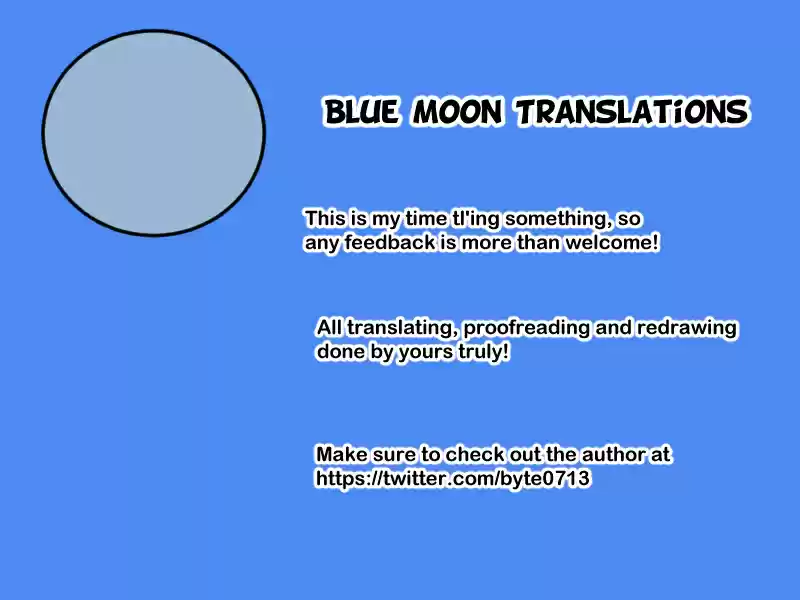 BLUE MOON TRANSLATiONS

This is my time tl'ing something, so any feedback is more than welcome!

All translating, proofreading and redrawing done by yours truly!

Make sure to check out the author at https://twitter.com/byte0713